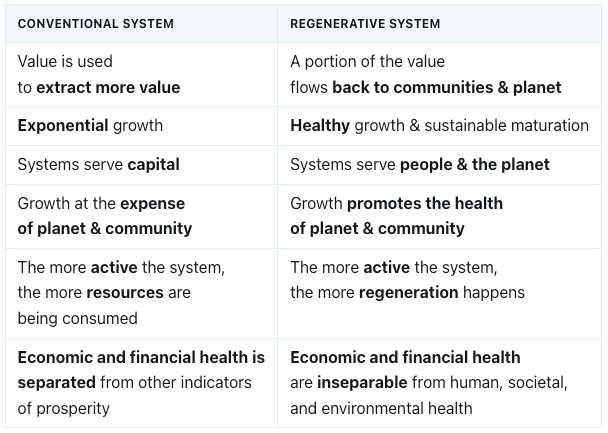 | CONVENTIONAL SYSTEM | REGENERATIVE SYSTEM |
|---|---|
| Value is used to extract more value | A portion of the value flows back to communities & planet |
| Exponential growth | Healthy growth & sustainable maturation |
| Systems serve capital | Systems serve people & the planet |
| Growth at the expense of planet & community | Growth promotes the health of planet & community |
| The more active the system, the more resources are being consumed | The more active the system, the more regeneration happens |
| Economic and financial health is separated from other indicators of prosperity | Economic and financial health are inseparable from human, societal, and environmental health |